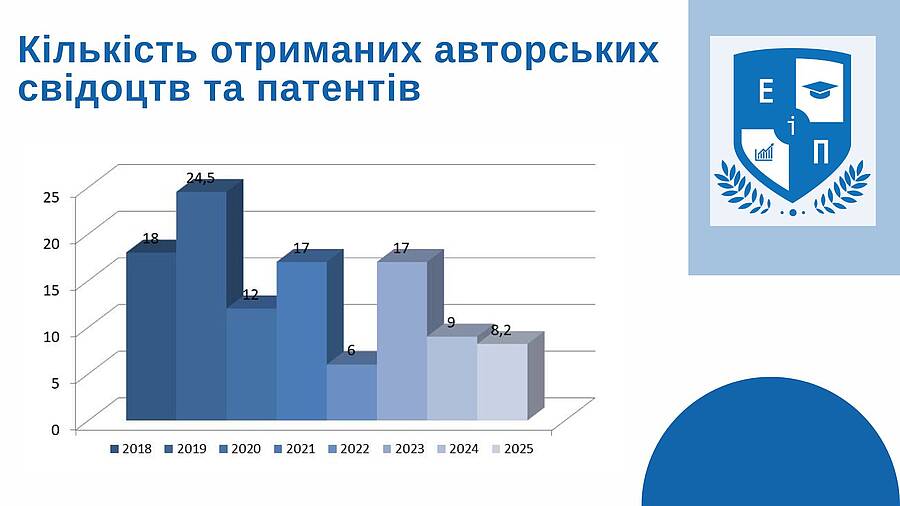 Кількість отриманих авторських свідоцтв та патентів

Е
і
П

25
20
15
10
5
0

18
24,5
12
17
6
17
9
8,2

2018 2019 2020 2021 2022 2023 2024 2025